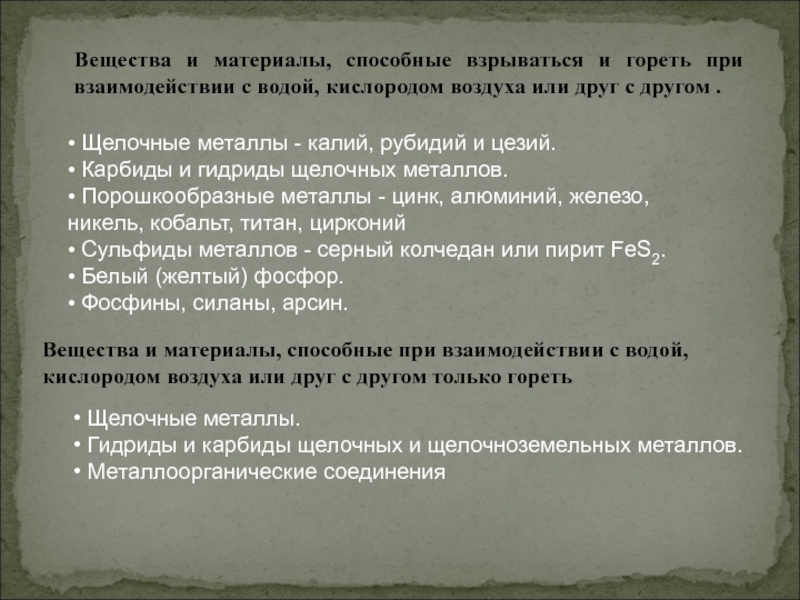 Вещества и материалы, способные взрываться и гореть при взаимодействии с водой, кислородом воздуха или друг с другом .

• Щелочные металлы - калий, рубидий и цезий.
• Карбиды и гидриды щелочных металлов.
• Порошкообразные металлы - цинк, алюминий, железо, никель, кобальт, титан, цирконий
• Сульфиды металлов - серный колчедан или пирит $FeS_2$.
• Белый (желтый) фосфор.
• Фосфины, силаны, арсин.

Вещества и материалы, способные при взаимодействии с водой, кислородом воздуха или друг с другом только гореть

• Щелочные металлы.
• Гидриды и карбиды щелочных и щелочноземельных металлов.
• Металлоорганические соединения